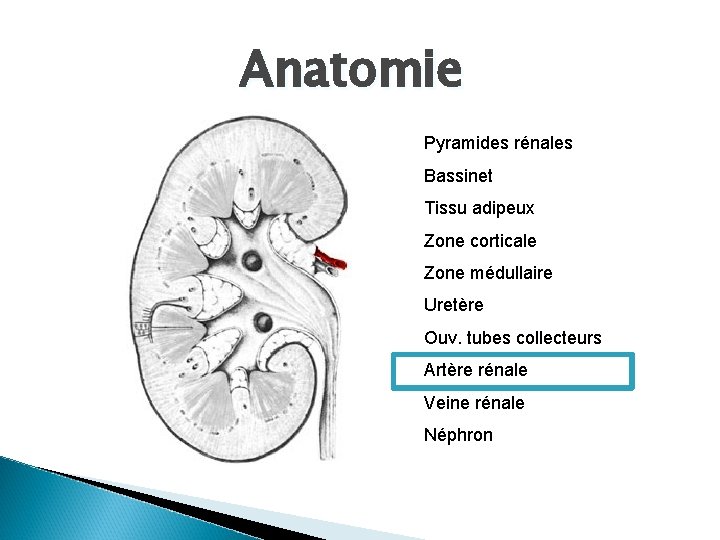 Anatomie

Pyramides rénales

Bassinet

Tissu adipeux

Zone corticale

Zone médullaire

Uretère

Ouv. tubes collecteurs

Artère rénale

Veine rénale

Néphron